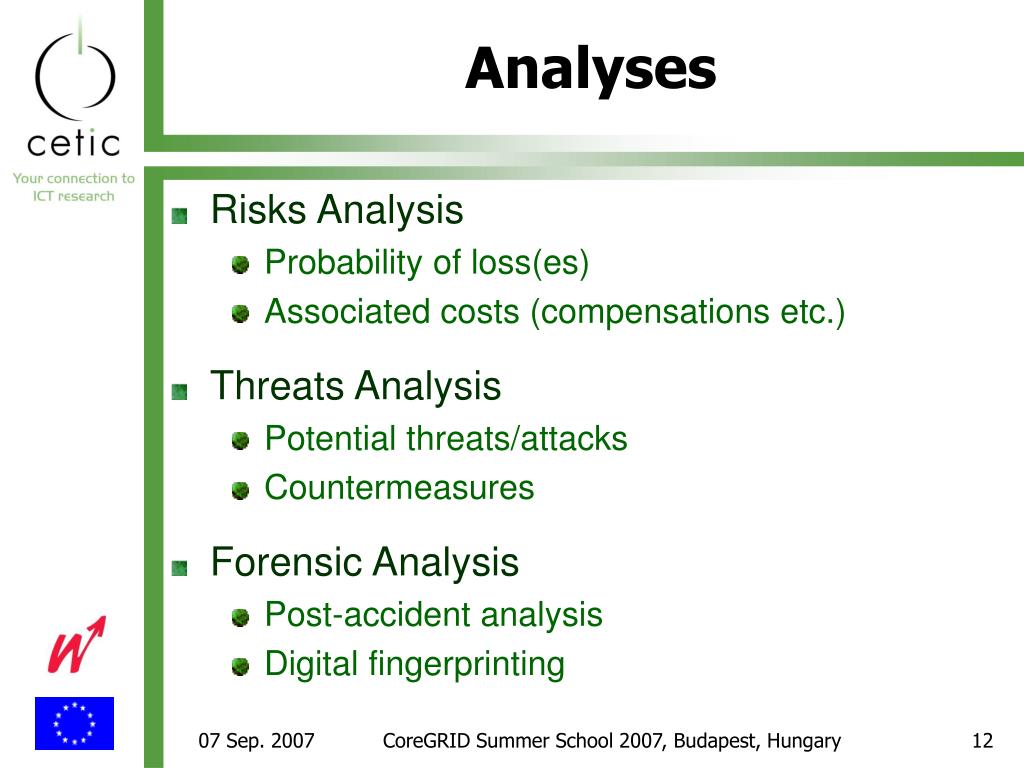 cetic
Your connection to ICT research

Analyses

Risks Analysis
Probability of loss(es)
Associated costs (compensations etc.)

Threats Analysis
Potential threats/attacks
Countermeasures

Forensic Analysis
Post-accident analysis
Digital fingerprinting

07 Sep. 2007 CoreGRID Summer School 2007, Budapest, Hungary 12